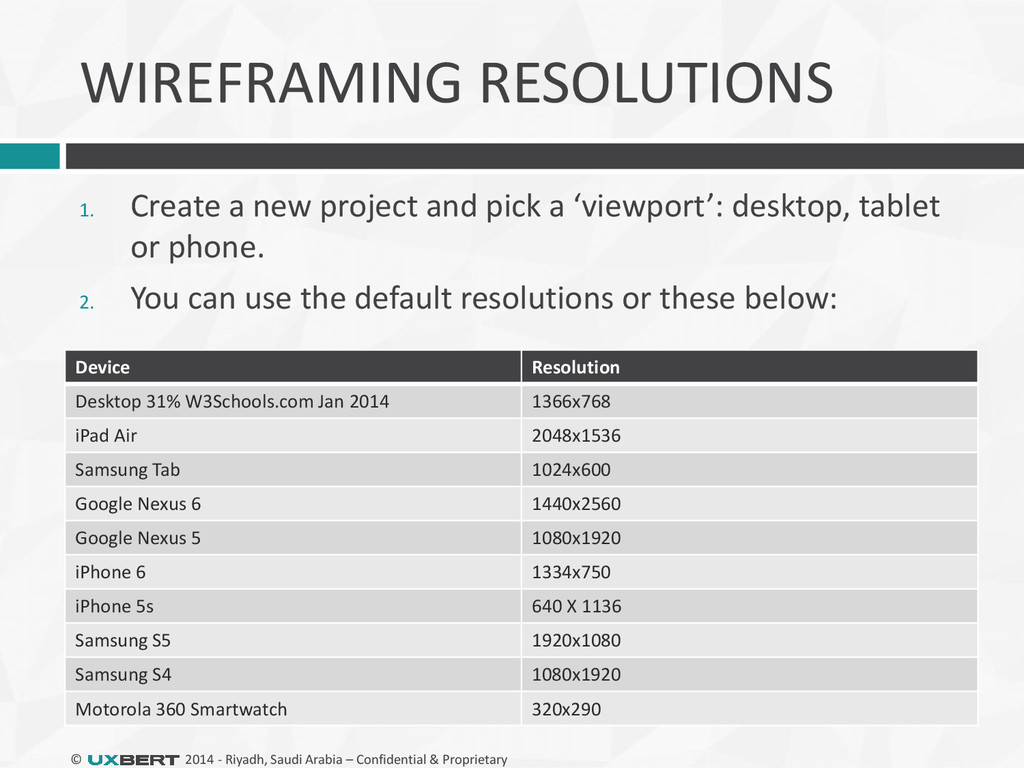 WIREFRAMING RESOLUTIONS

1. Create a new project and pick a ‘viewport’: desktop, tablet or phone.

2. You can use the default resolutions or these below:

| Device | Resolution |
|---|---|
| Desktop 31% W3Schools.com Jan 2014 | 1366x768 |
| iPad Air | 2048x1536 |
| Samsung Tab | 1024x600 |
| Google Nexus 6 | 1440x2560 |
| Google Nexus 5 | 1080x1920 |
| iPhone 6 | 1334x750 |
| iPhone 5s | 640 X 1136 |
| Samsung S5 | 1920x1080 |
| Samsung S4 | 1080x1920 |
| Motorola 360 Smartwatch | 320x290 |

© UXBERT 2014 - Riyadh, Saudi Arabia – Confidential & Proprietary